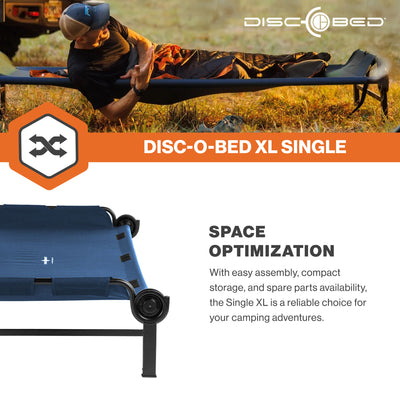 DISC-O-BED

DISC-O-BED XL SINGLE

SPACE OPTIMIZATION

With easy assembly, compact storage, and spare parts availability, the Single XL is a reliable choice for your camping adventures.